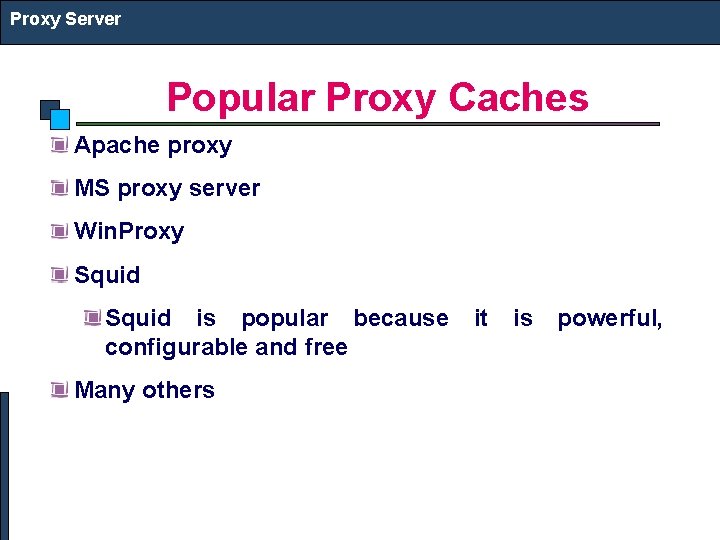 Proxy Server

Popular Proxy Caches

Apache proxy

MS proxy server

WinProxy

Squid

Squid is popular because it is powerful, configurable and free

Many others